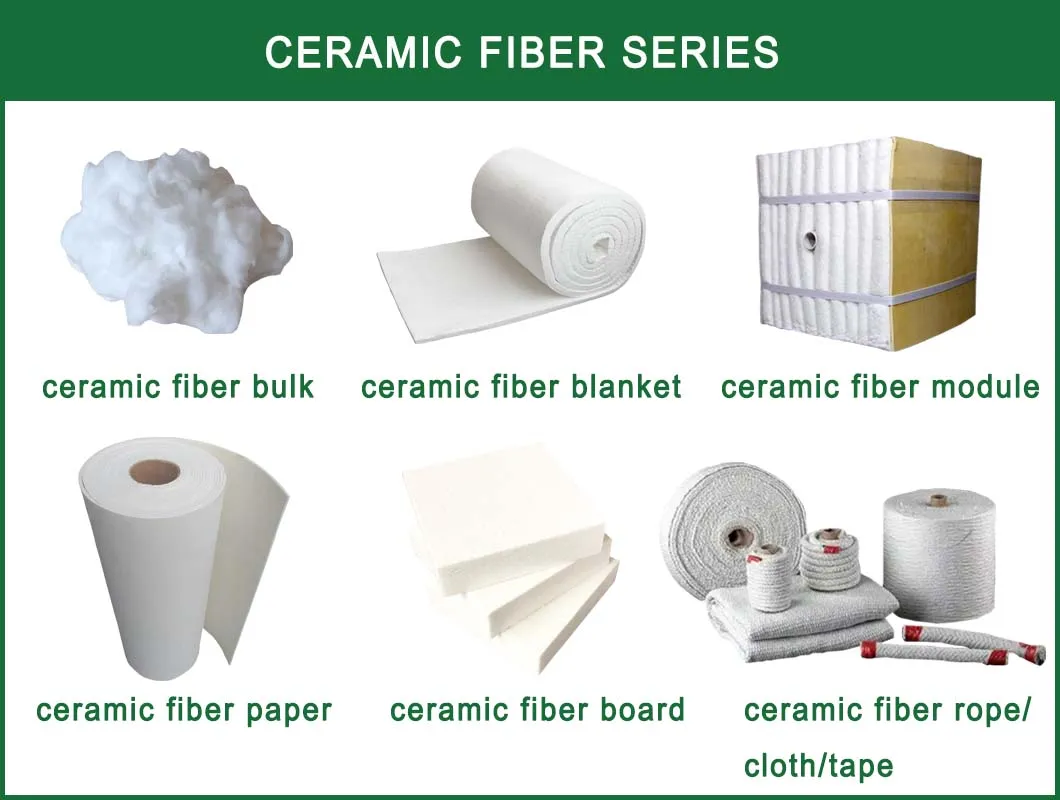 CERAMIC FIBER SERIES

ceramic fiber bulk

ceramic fiber blanket

ceramic fiber module

ceramic fiber paper

ceramic fiber board

ceramic fiber rope/ cloth/tape